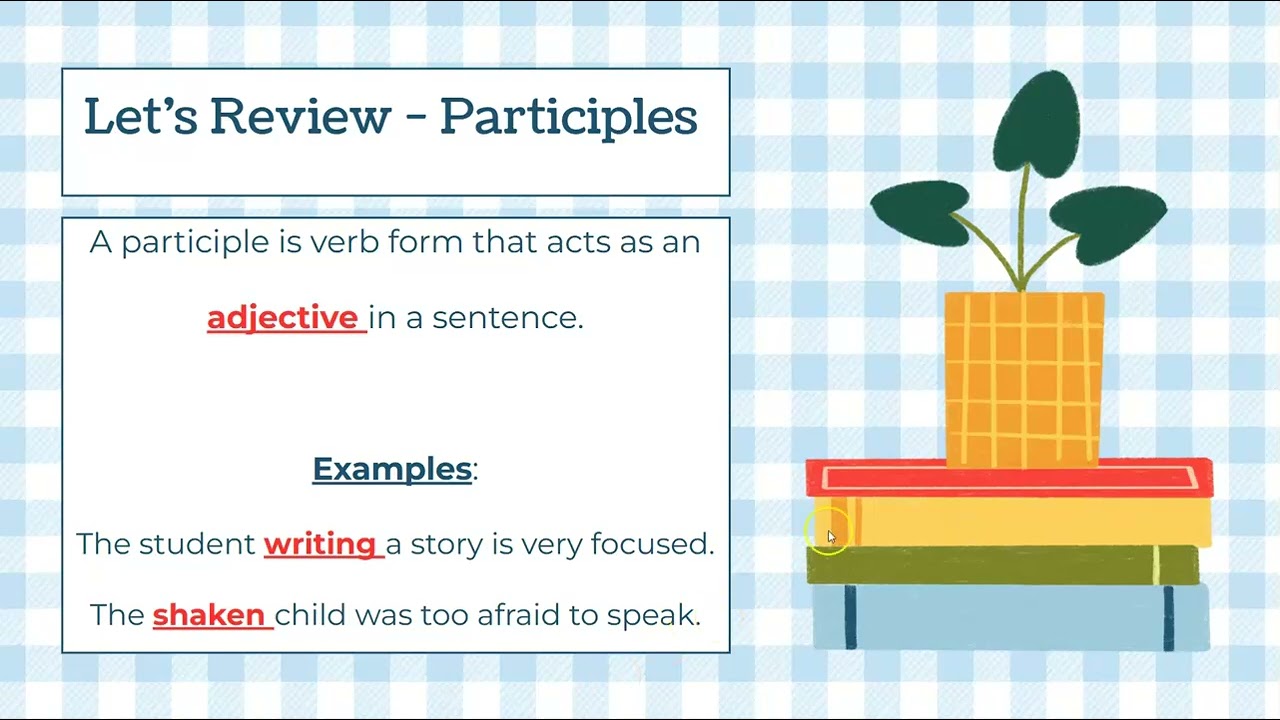 Let's Review - Participles

A participle is verb form that acts as an adjective in a sentence.

Examples:

The student writing a story is very focused.

The shaken child was too afraid to speak.